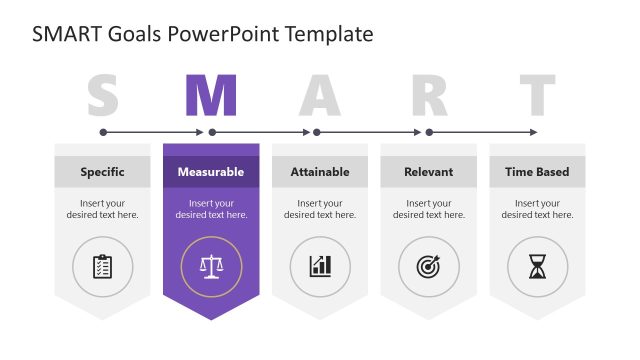 SMART Goals PowerPoint Template

S M A R T

Specific

Insert your desired text here.

Measurable

Insert your desired text here.

Attainable

Insert your desired text here.

Relevant

Insert your desired text here.

Time Based

Insert your desired text here.